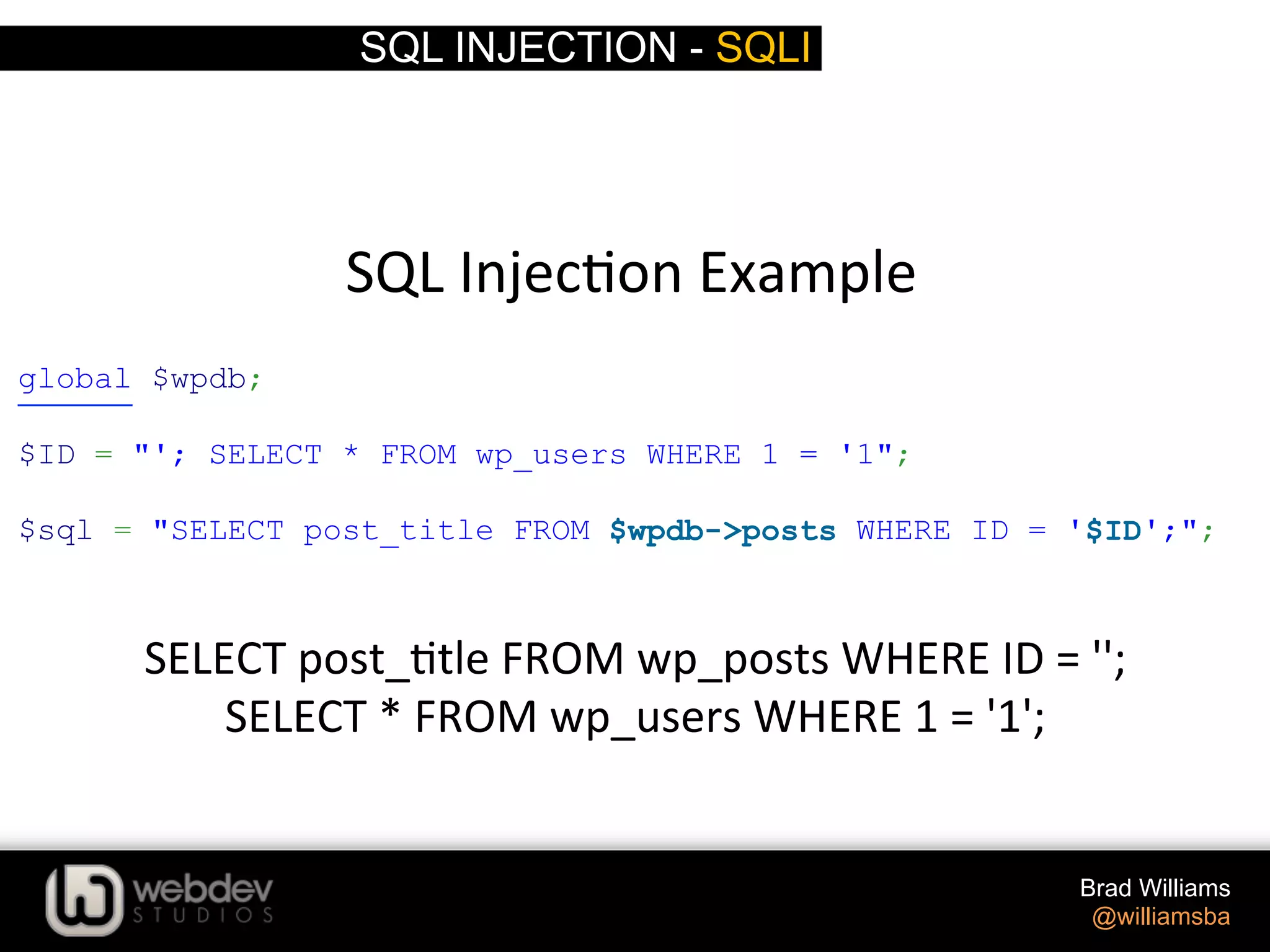 SQL INJECTION - SQLI

SQL Injection Example

global $wpdb;

$ID = "'; SELECT * FROM wp_users WHERE 1 = '1";

$sql = "SELECT post_title FROM $wpdb->posts WHERE ID = '$ID';";

SELECT post_title FROM wp_posts WHERE ID = '';
SELECT * FROM wp_users WHERE 1 = '1';

webdev STUDIOS

Brad Williams
@williamsba